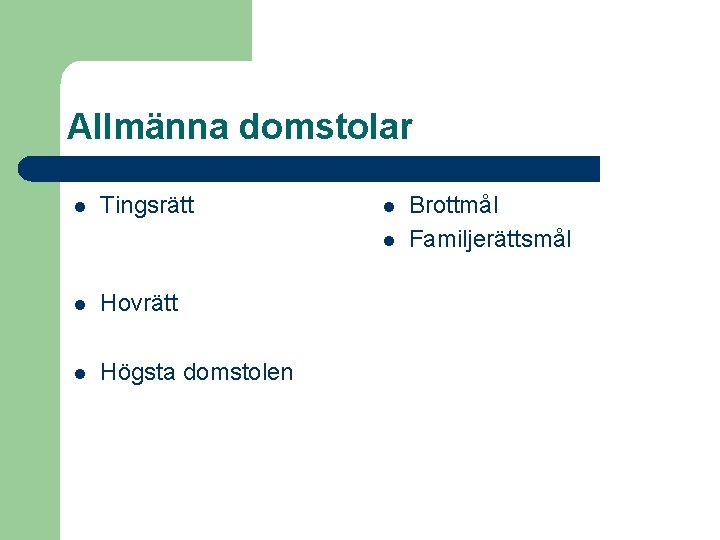 Allmänna domstolar

- Tingsrätt
- Hovrätt
- Högsta domstolen

- Brottmål
- Familjerättsmål